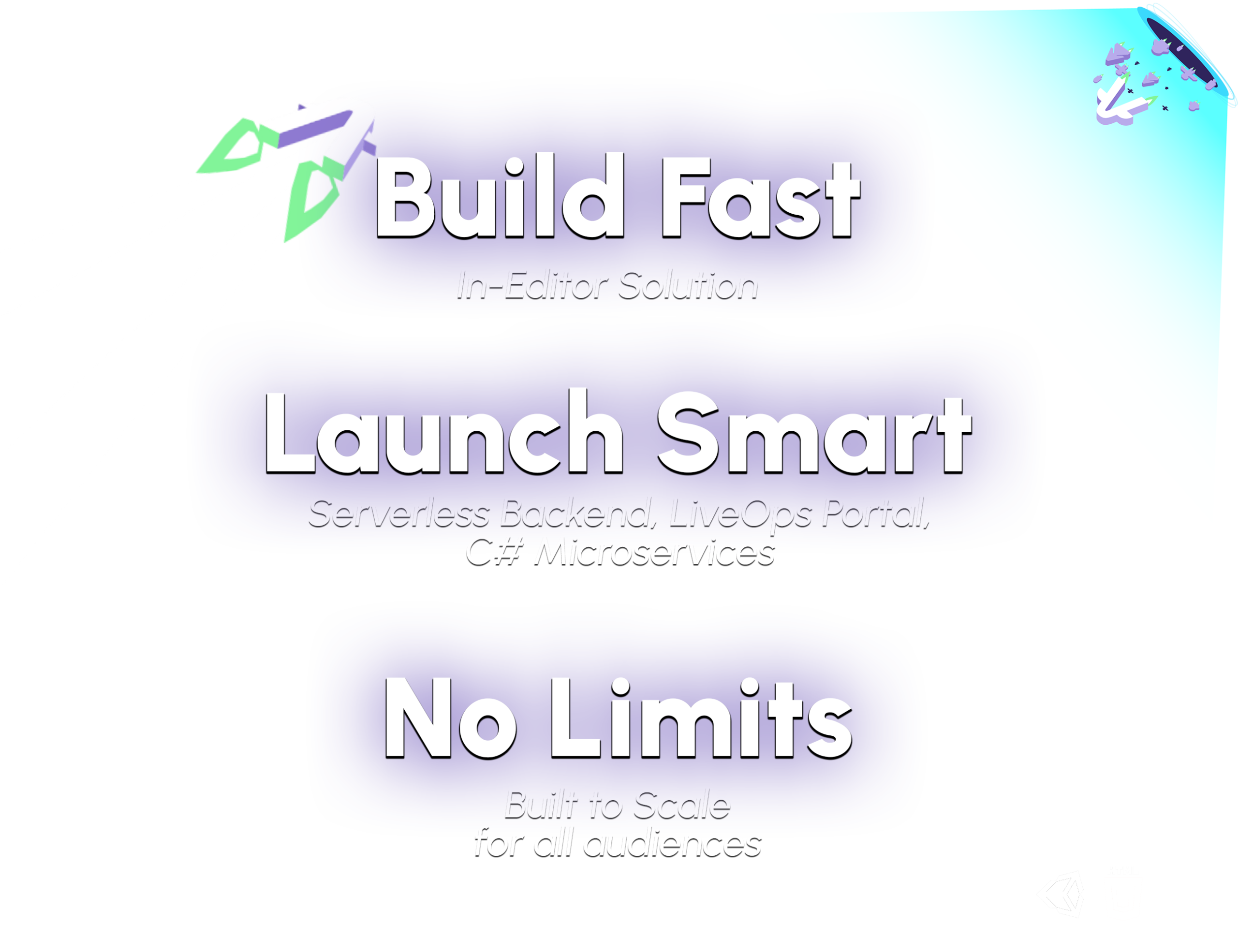 Build Fast

In-Editor Solution

Launch Smart

Serverless Backend, LiveOps Portal, C# Microservices

No Limits

Built to Scale
for all audiences